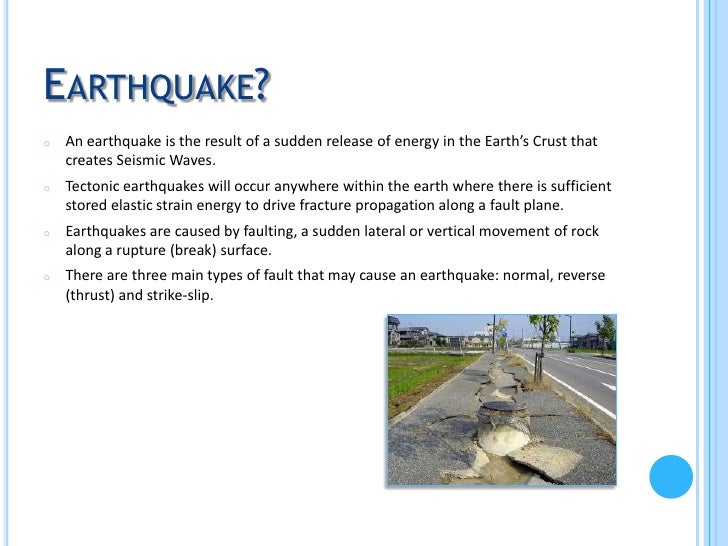 EARTHQUAKE?

An earthquake is the result of a sudden release of energy in the Earth's Crust that creates Seismic Waves.

Tectonic earthquakes will occur anywhere within the earth where there is sufficient stored elastic strain energy to drive fracture propagation along a fault plane.

Earthquakes are caused by faulting, a sudden lateral or vertical movement of rock along a rupture (break) surface.

There are three main types of fault that may cause an earthquake: normal, reverse (thrust) and strike-slip.